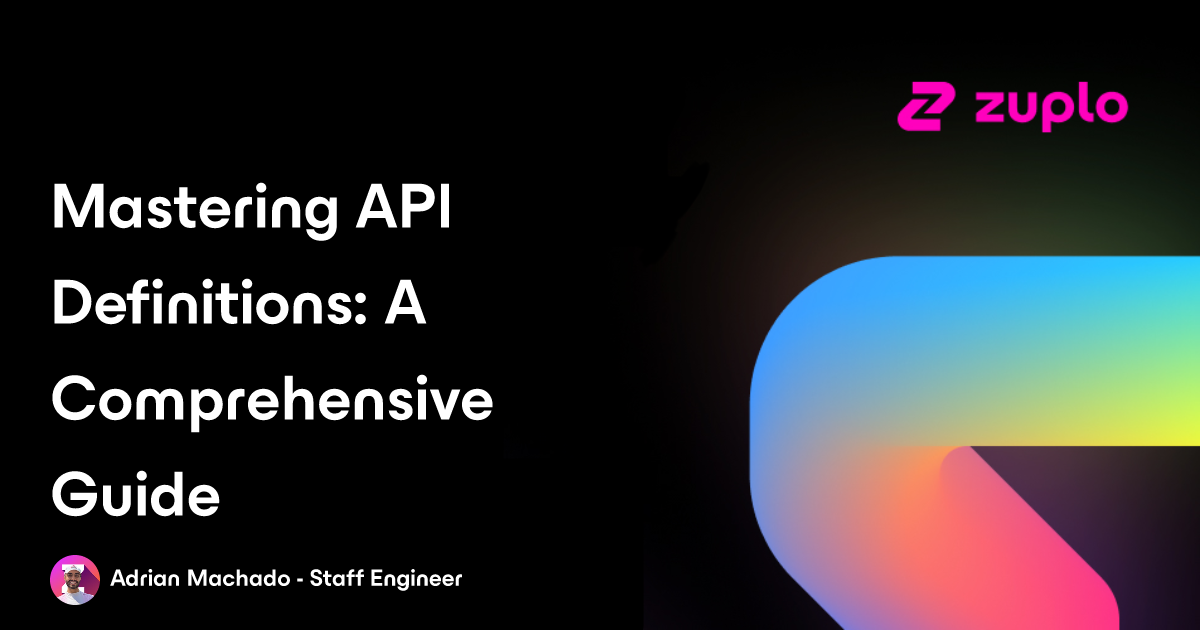 zuplo

Mastering API Definitions: A Comprehensive Guide

Adrian Machado - Staff Engineer